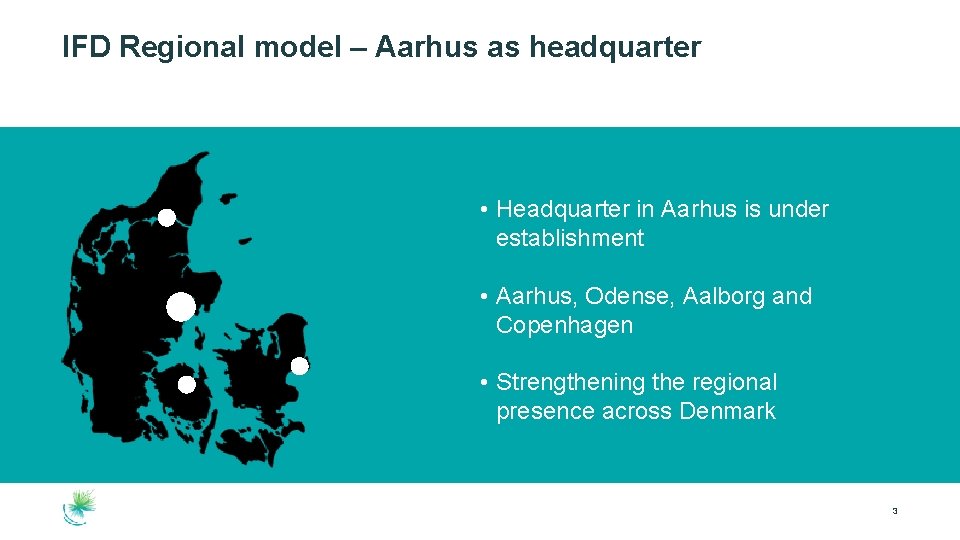 IFD Regional model – Aarhus as headquarter

• Headquarter in Aarhus is under establishment

• Aarhus, Odense, Aalborg and Copenhagen

• Strengthening the regional presence across Denmark

3